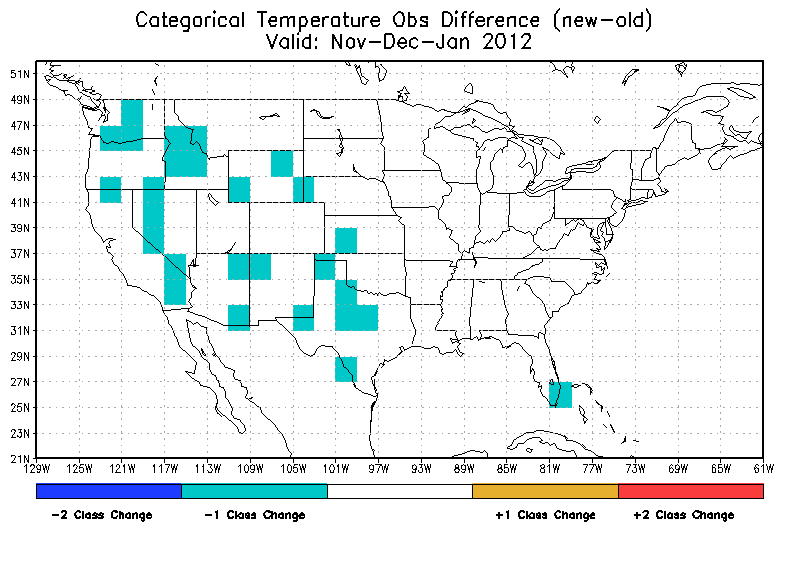 Categorical Temperature Obs Difference (new-old)
Valid: Nov-Dec-Jan 2012

51N
49N
47N
45N
43N
41N
39N
37N
35N
33N
31N
29N
27N
25N
23N
21N

129W 125W 121W 117W 113W 109W 105W 101W 97W 93W 89W 85W 81W 77W 73W 69W 65W 61W

-2 Class Change
-1 Class Change
+1 Class Change
+2 Class Change